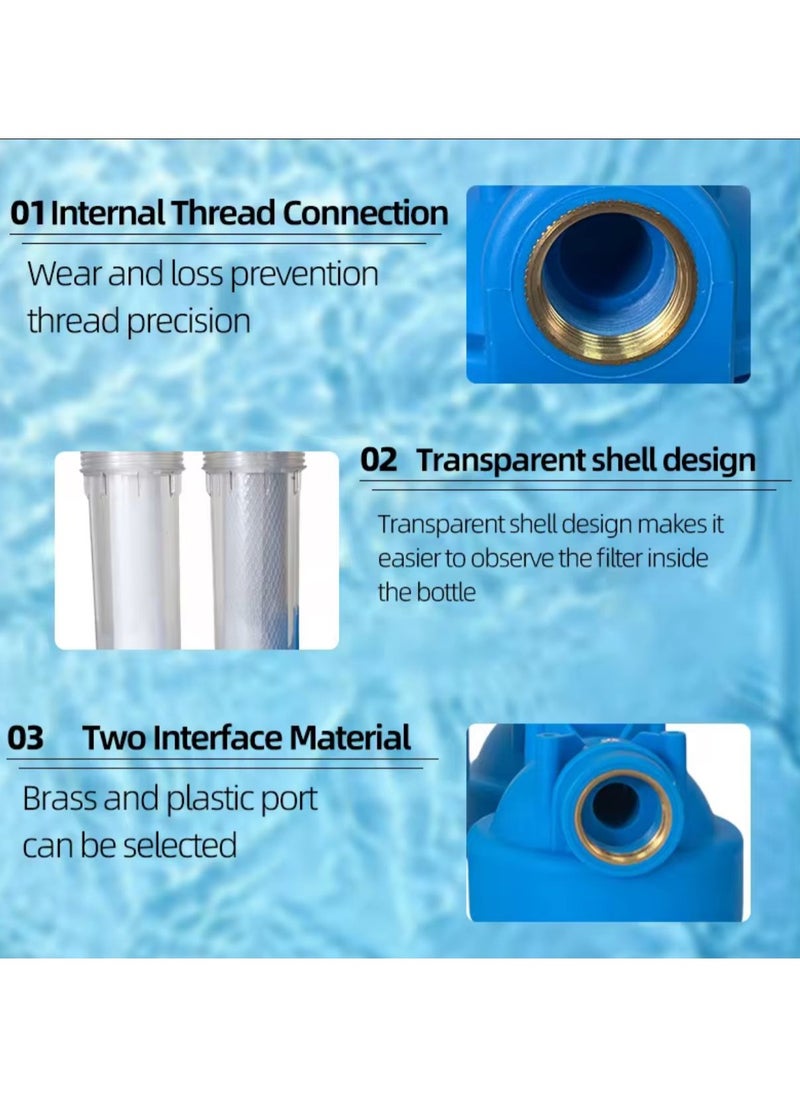 01 Internal Thread Connection

Wear and loss prevention thread precision

02 Transparent shell design

Transparent shell design makes it easier to observe the filter inside the bottle

03 Two Interface Material

Brass and plastic port can be selected